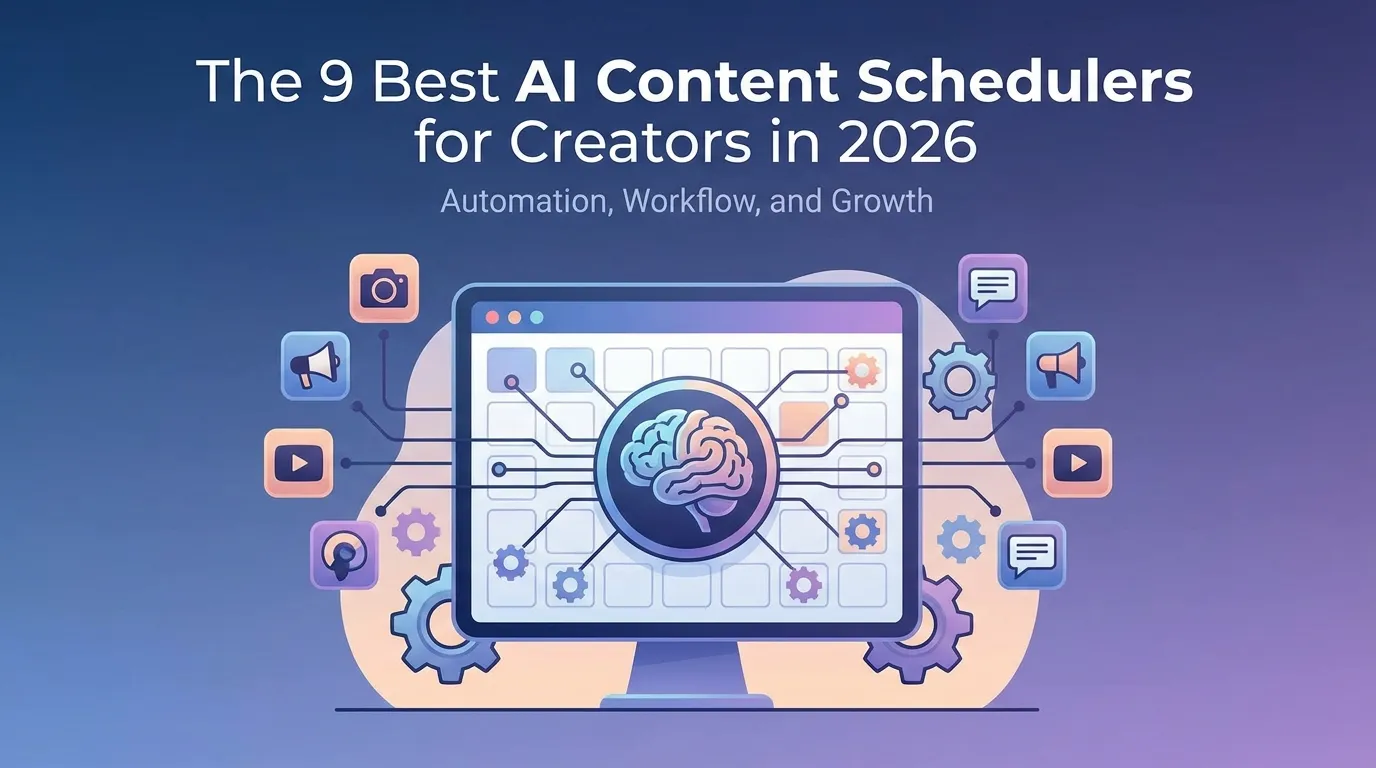 The 9 Best AI Content Schedulers for Creators in 2026

Automation, Workflow, and Growth